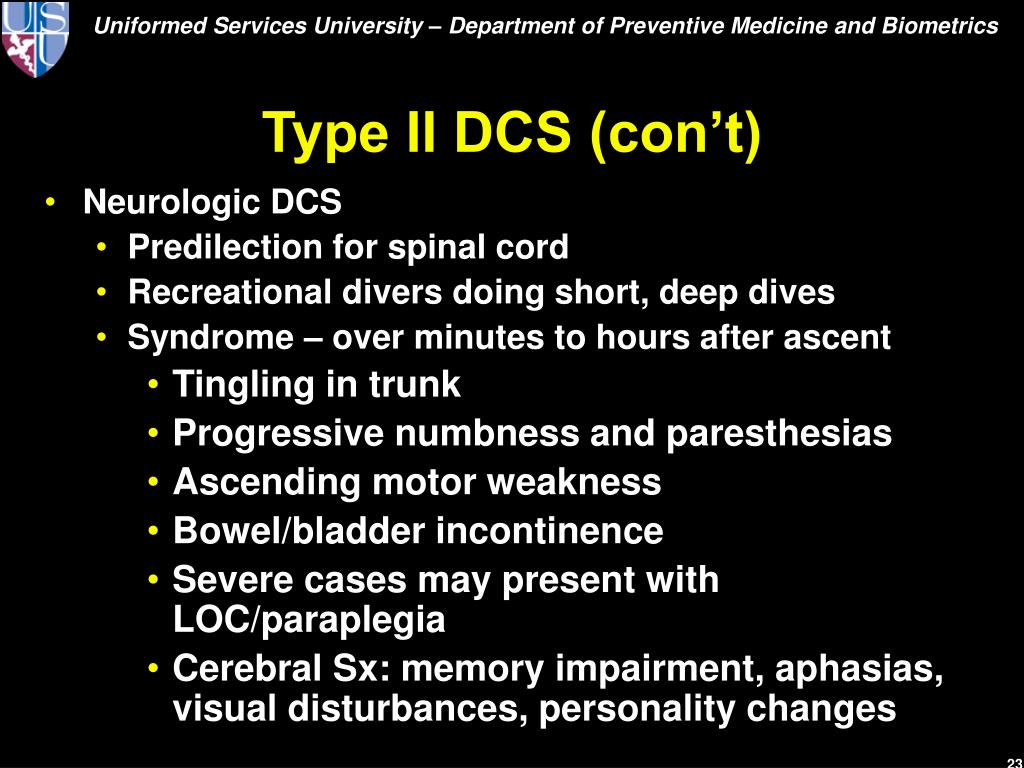 USU

Uniformed Services University – Department of Preventive Medicine and Biometrics

Type II DCS (con't)

• Neurologic DCS
 • Predilection for spinal cord
 • Recreational divers doing short, deep dives
 • Syndrome – over minutes to hours after ascent
  • Tingling in trunk
  • Progressive numbness and paresthesias
  • Ascending motor weakness
  • Bowel/bladder incontinence
  • Severe cases may present with LOC/paraplegia
  • Cerebral Sx: memory impairment, aphasias, visual disturbances, personality changes

23